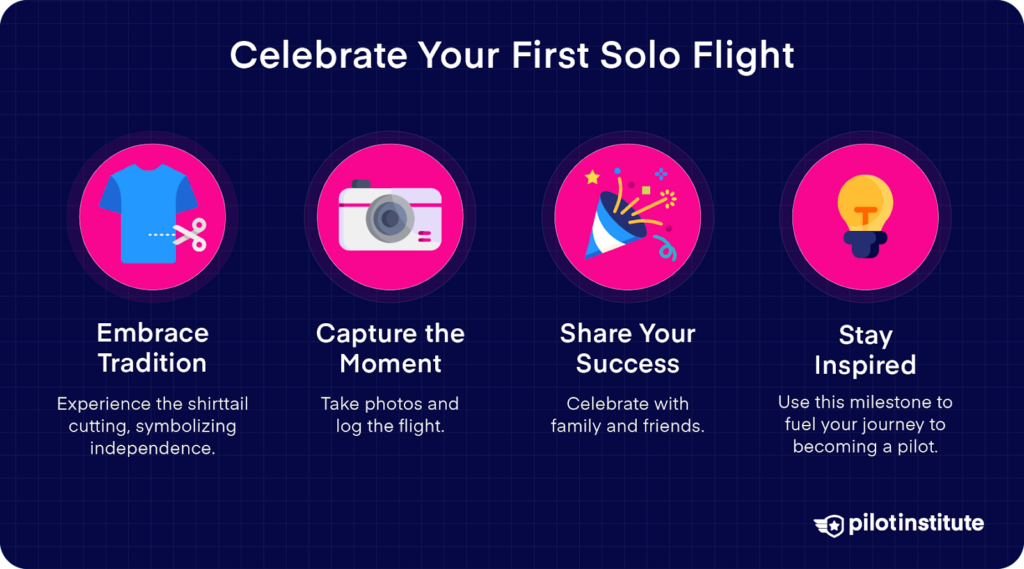 Celebrate Your First Solo Flight

Embrace Tradition

Experience the shirttail cutting, symbolizing independence.

Capture the Moment

Take photos and log the flight.

Share Your Success

Celebrate with family and friends.

Stay Inspired

Use this milestone to fuel your journey to becoming a pilot.

pilotinstitute